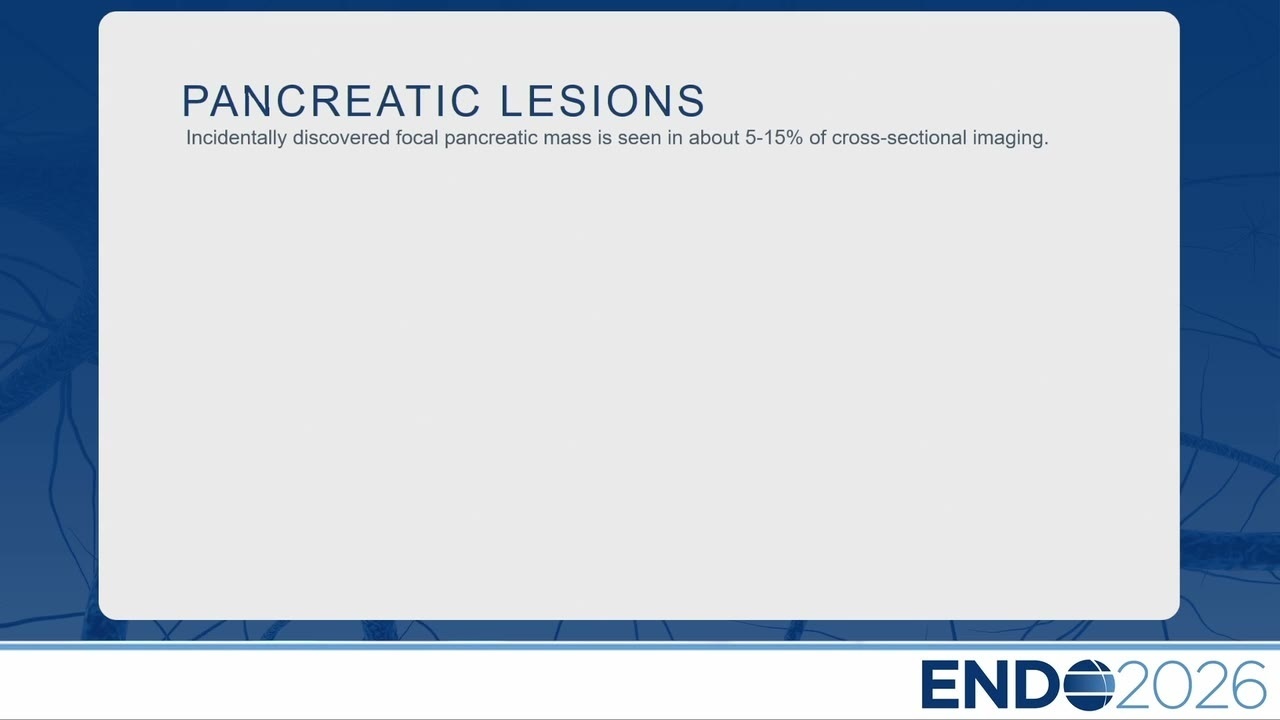 PANCREATIC LESIONS

Incidentally discovered focal pancreatic mass is seen in about 5-15% of cross-sectional imaging.

ENDO2026